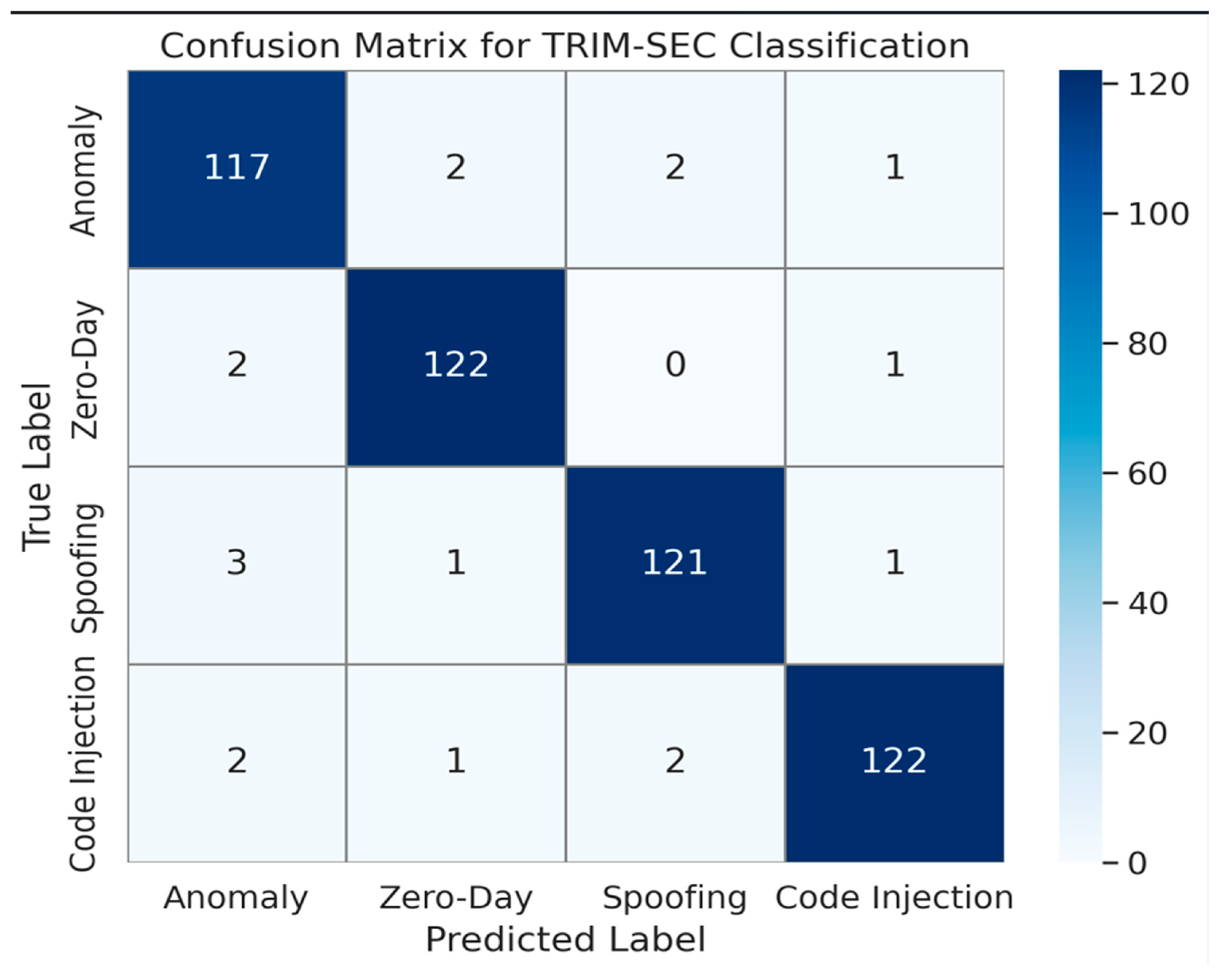 Confusion Matrix for TRIM-SEC Classification

True Label

| | Anomaly | Zero-Day | Spoofing | Code Injection |
|---|---|---|---|---|
| Anomaly | 117 | 2 | 2 | 1 |
| Zero-Day | 2 | 122 | 0 | 1 |
| Spoofing | 3 | 1 | 121 | 1 |
| Code Injection | 2 | 1 | 2 | 122 |

Predicted Label

120
100
80
60
40
20
0